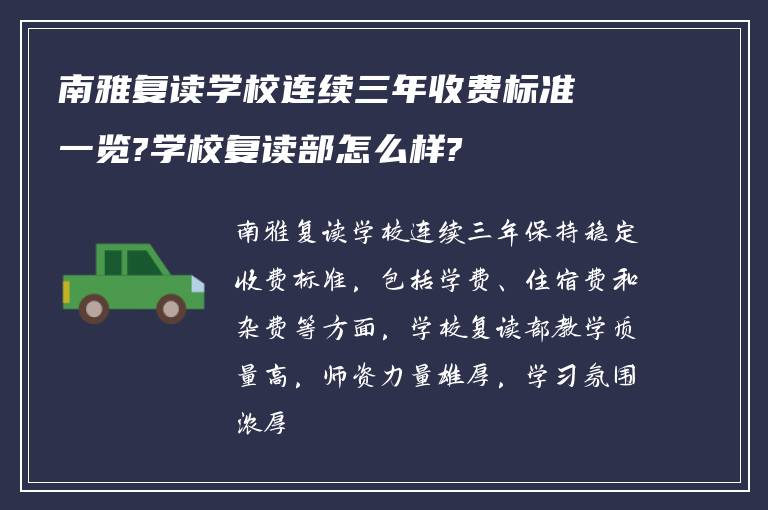 南雅复读学校连续三年收费标准一览?学校复读部怎么样?

南雅复读学校连续三年保持稳定收费标准，包括学费、住宿费和杂费等方面，学校复读部教学质量高，师资力量雄厚，学习氛围浓厚